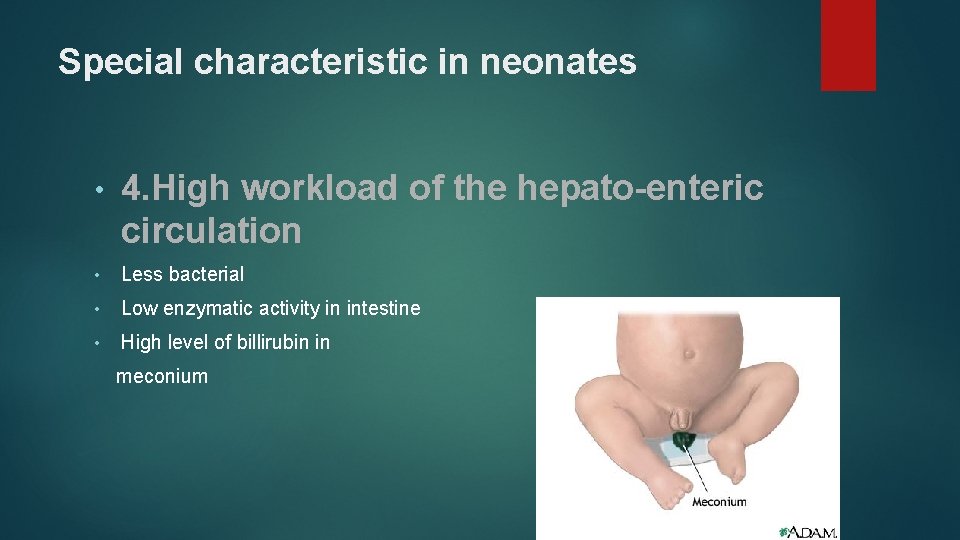 Special characteristic in neonates

• 4.High workload of the hepato-enteric circulation

• Less bacterial

• Low enzymatic activity in intestine

• High level of billirubin in meconium

Meconium

A.D.A.M.